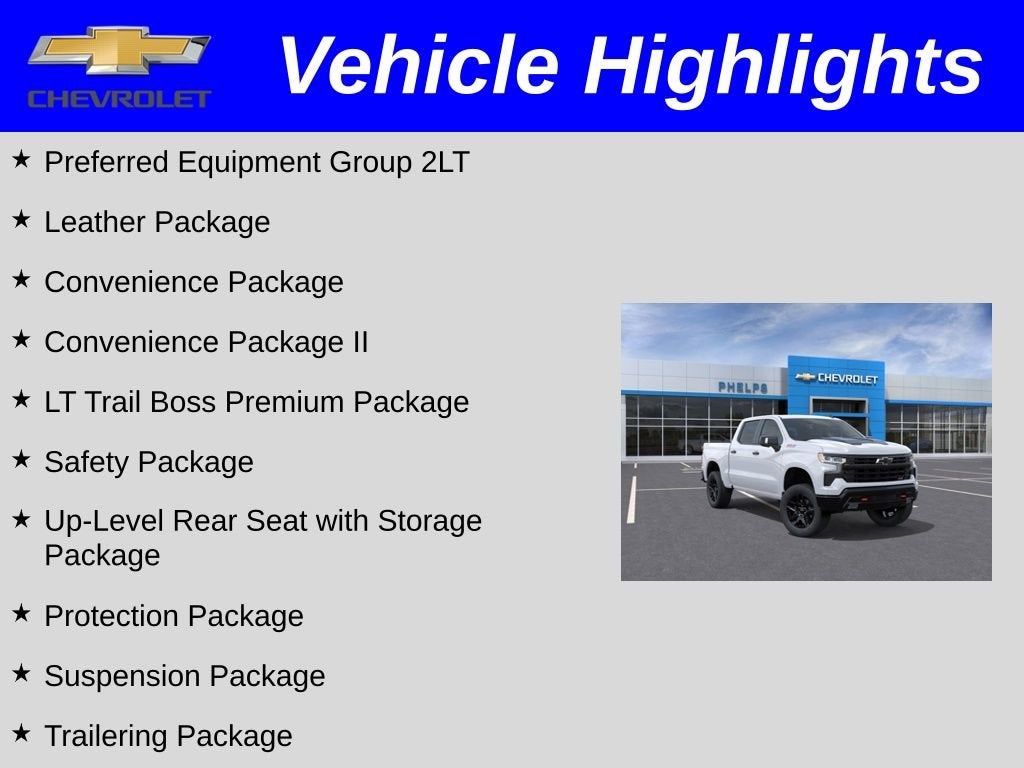 CHEVROLET

Vehicle Highlights

★ Preferred Equipment Group 2LT

★ Leather Package

★ Convenience Package

★ Convenience Package II

★ LT Trail Boss Premium Package

★ Safety Package

★ Up-Level Rear Seat with Storage Package

★ Protection Package

★ Suspension Package

★ Trailering Package

PHELPS

CHEVROLET